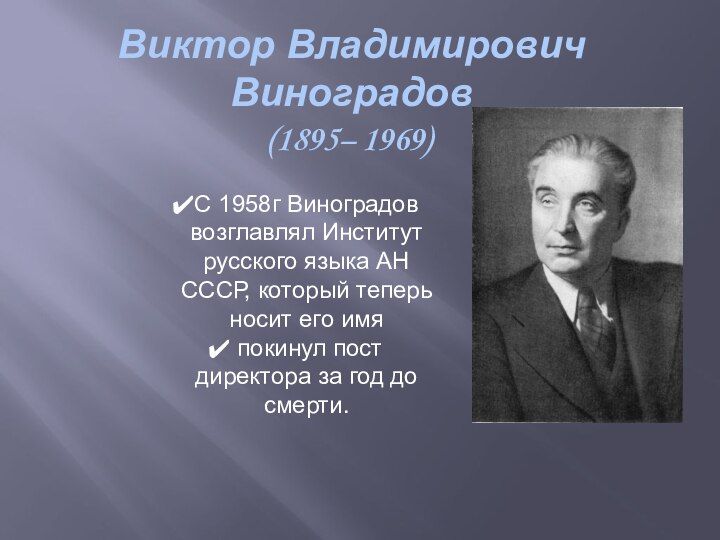 Виктор Владимирович Виноградов
(1895– 1969)

✔С 1958г Виноградов возглавлял Институт русского языка АН СССР, который теперь носит его имя
✔ покинул пост директора за год до смерти.